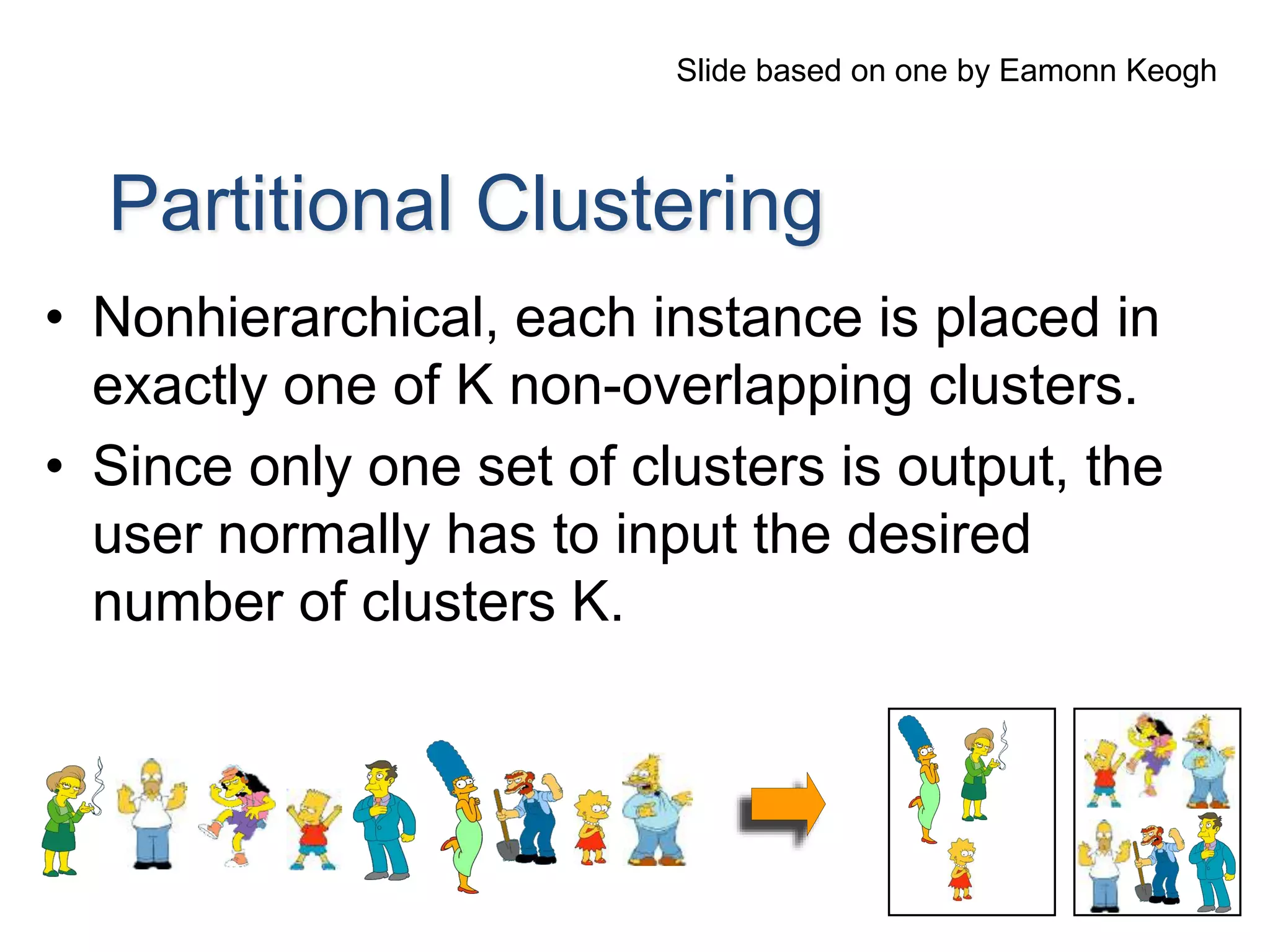 Slide based on one by Eamonn Keogh

Partitional Clustering

• Nonhierarchical, each instance is placed in exactly one of K non-overlapping clusters.

• Since only one set of clusters is output, the user normally has to input the desired number of clusters K.